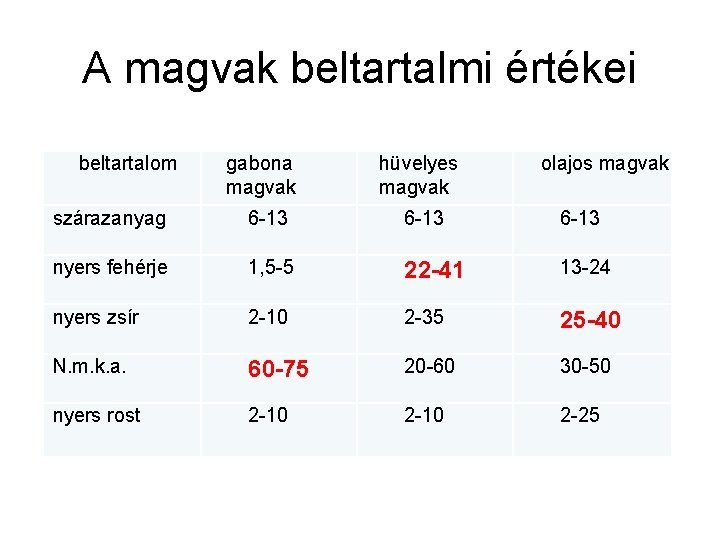 A magvak beltartalmi értékei

| beltartalom | gabona magvak | hüvelyes magvak | olajos magvak |
|---|---|---|---|
| szárazanyag | 6-13 | 6-13 | 6-13 |
| nyers fehérje | 1,5-5 | 22-41 | 13-24 |
| nyers zsír | 2-10 | 2-35 | 25-40 |
| N.m.k.a. | 60-75 | 20-60 | 30-50 |
| nyers rost | 2-10 | 2-10 | 2-25 |